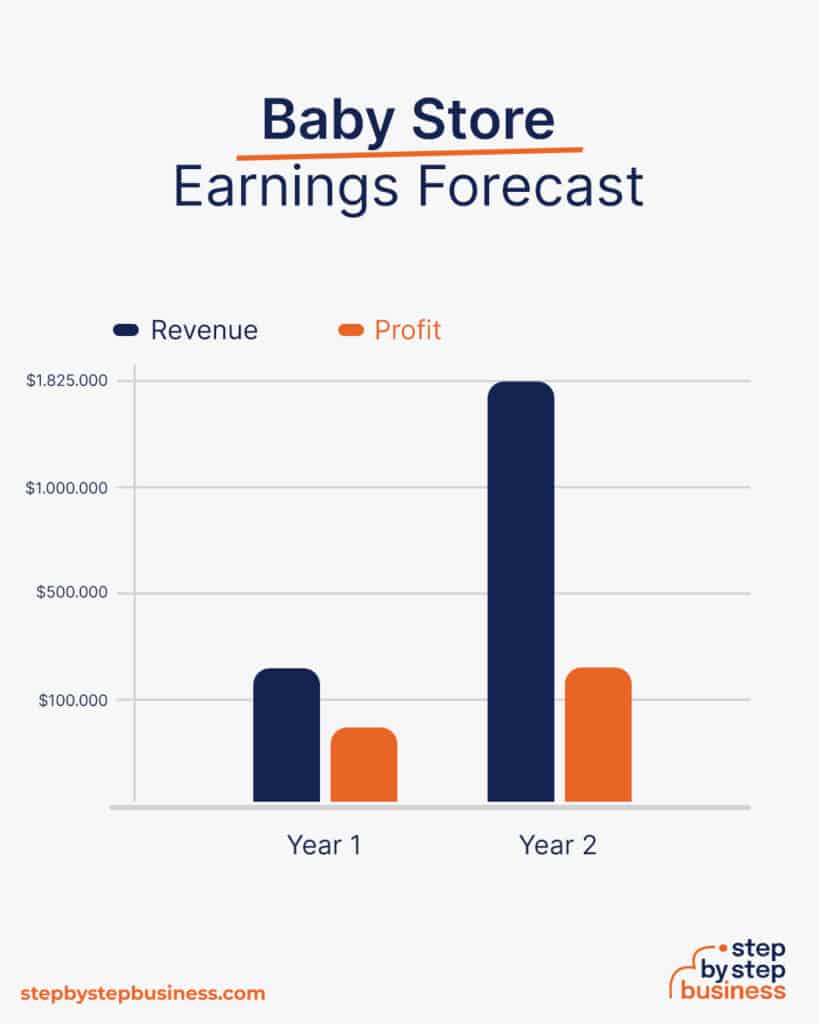 Baby Store
Earnings Forecast

Revenue
Profit

$1.825.000
$1.000.000
$500.000
$100.000

Year 1
Year 2

stepbystepbusiness.com

step
by step
business